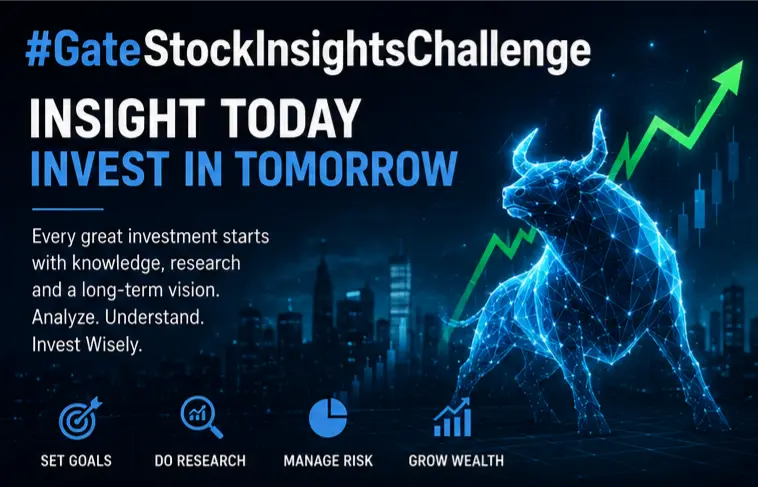 #GateStockInsightsChallenge

INSIGHT TODAY
INVEST IN TOMORROW

Every great investment starts with knowledge, research and a long-term vision. Analyze. Understand. Invest Wisely.

SET GOALS

DO RESEARCH

MANAGE RISK

GROW WEALTH